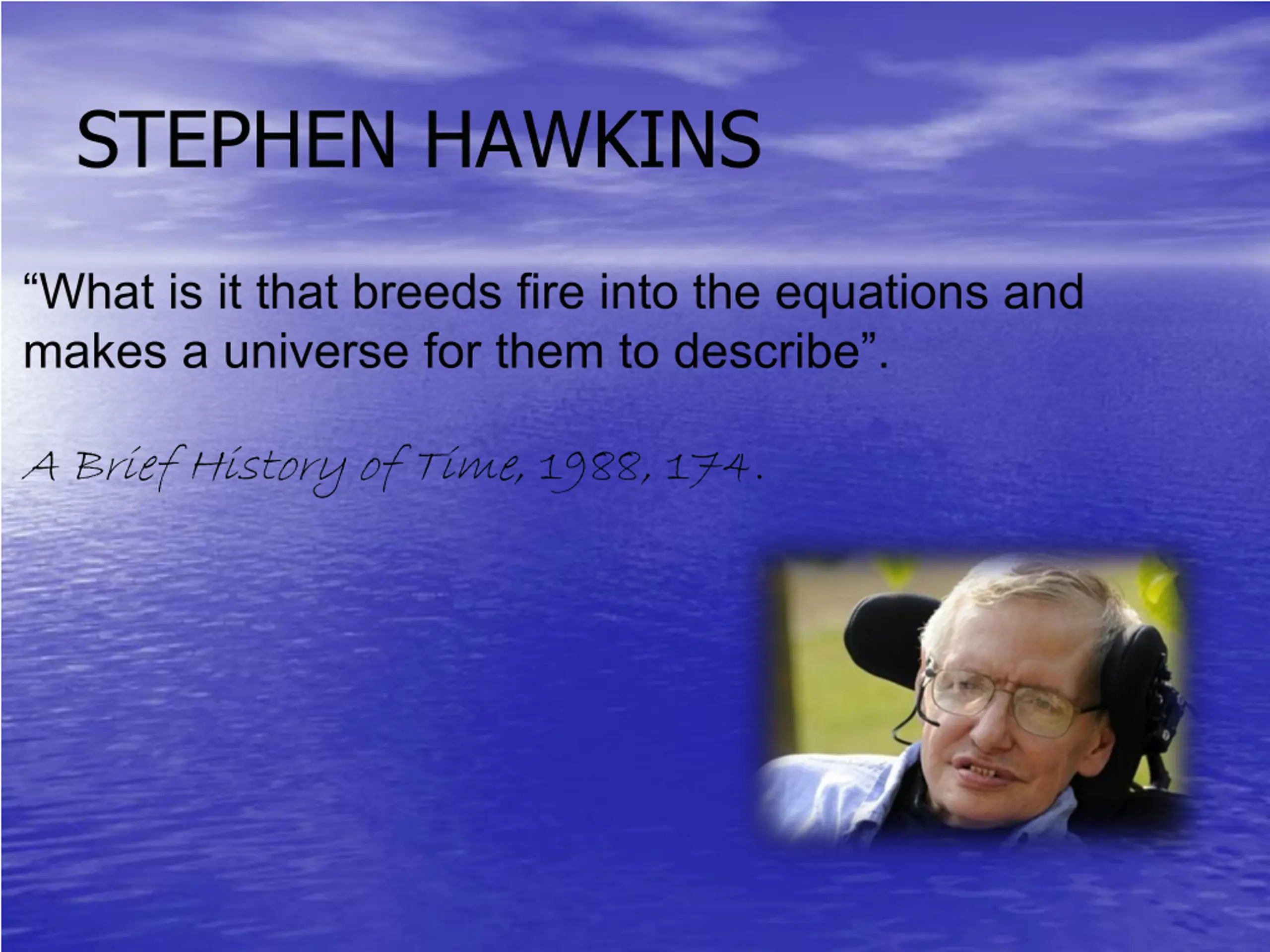 STEPHEN HAWKINS

“What is it that breeds fire into the equations and makes a universe for them to describe”.

A Brief History of Time, 1988, 174.